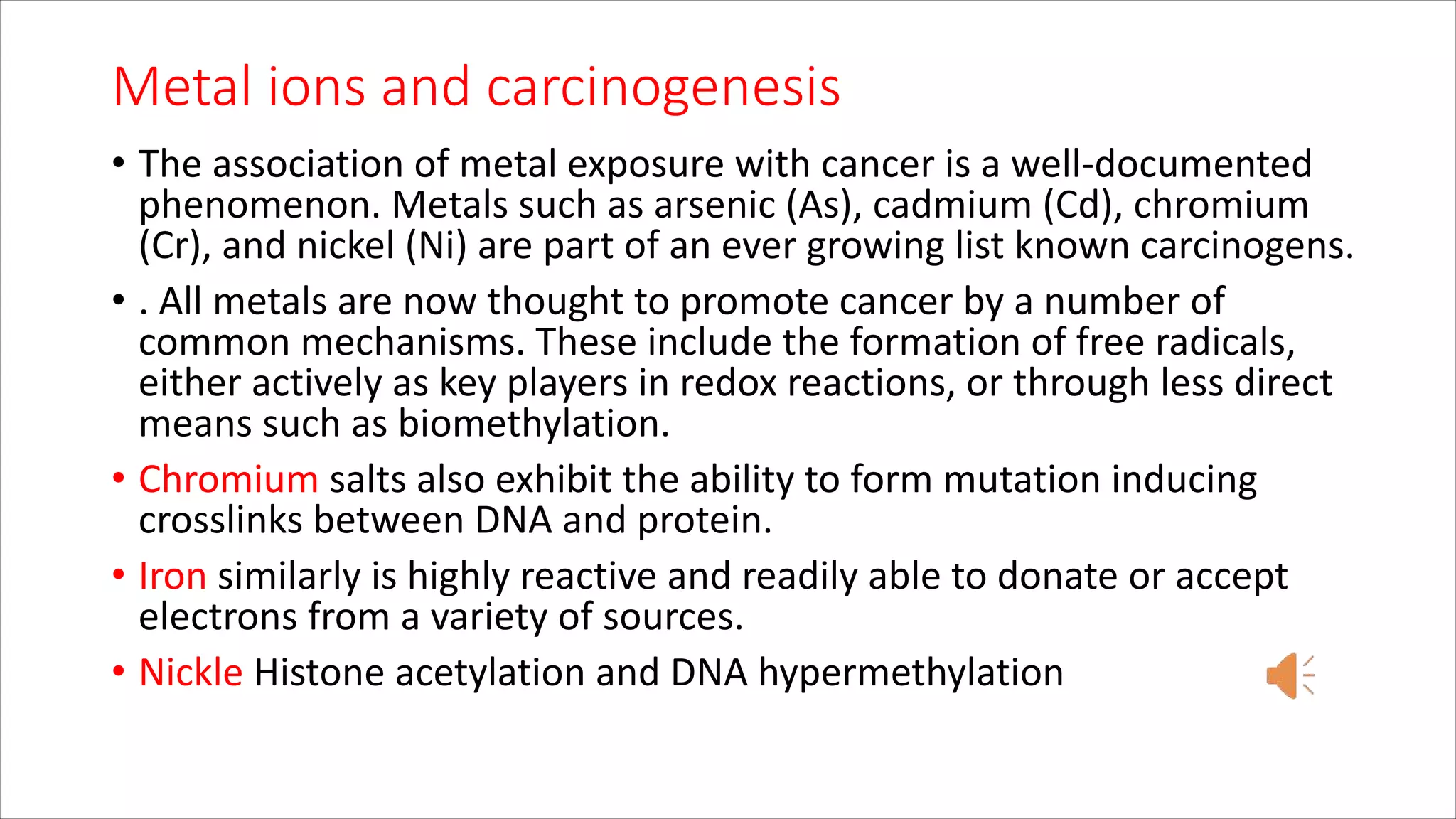 Metal ions and carcinogenesis

• The association of metal exposure with cancer is a well-documented phenomenon. Metals such as arsenic (As), cadmium (Cd), chromium (Cr), and nickel (Ni) are part of an ever growing list known carcinogens.

• . All metals are now thought to promote cancer by a number of common mechanisms. These include the formation of free radicals, either actively as key players in redox reactions, or through less direct means such as biomethylation.

• Chromium salts also exhibit the ability to form mutation inducing crosslinks between DNA and protein.

• Iron similarly is highly reactive and readily able to donate or accept electrons from a variety of sources.

• Nickle Histone acetylation and DNA hypermethylation